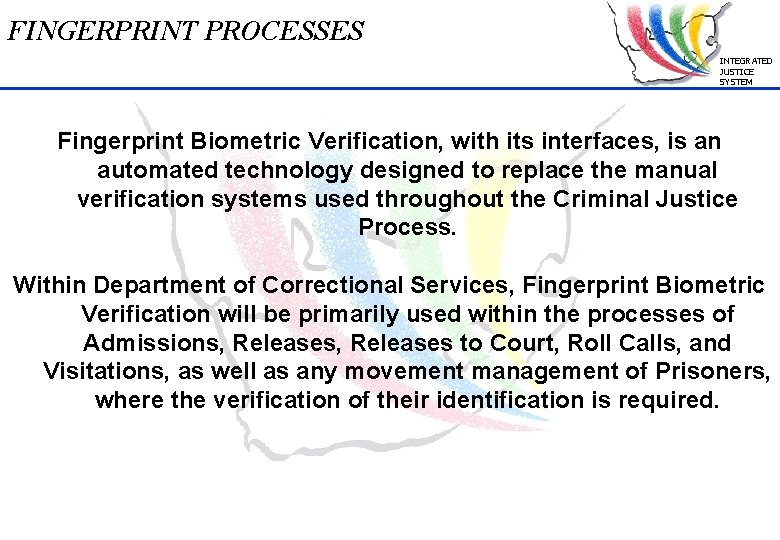 FINGERPRINT PROCESSES

INTEGRATED JUSTICE SYSTEM

Fingerprint Biometric Verification, with its interfaces, is an automated technology designed to replace the manual verification systems used throughout the Criminal Justice Process.

Within Department of Correctional Services, Fingerprint Biometric Verification will be primarily used within the processes of Admissions, Releases, Releases to Court, Roll Calls, and Visitations, as well as any movement management of Prisoners, where the verification of their identification is required.